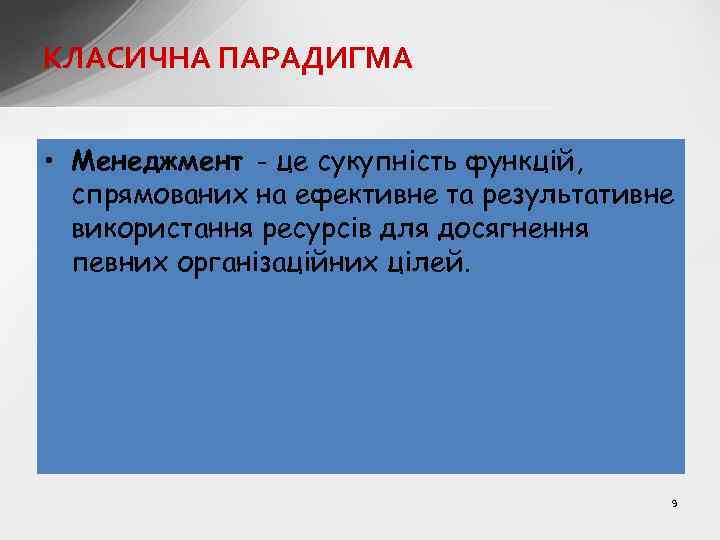 КЛАСИЧНА ПАРАДИГМА

• Менеджмент - це сукупність функцій, спрямованих на ефективне та результативне використання ресурсів для досягнення певних організаційних цілей.

9